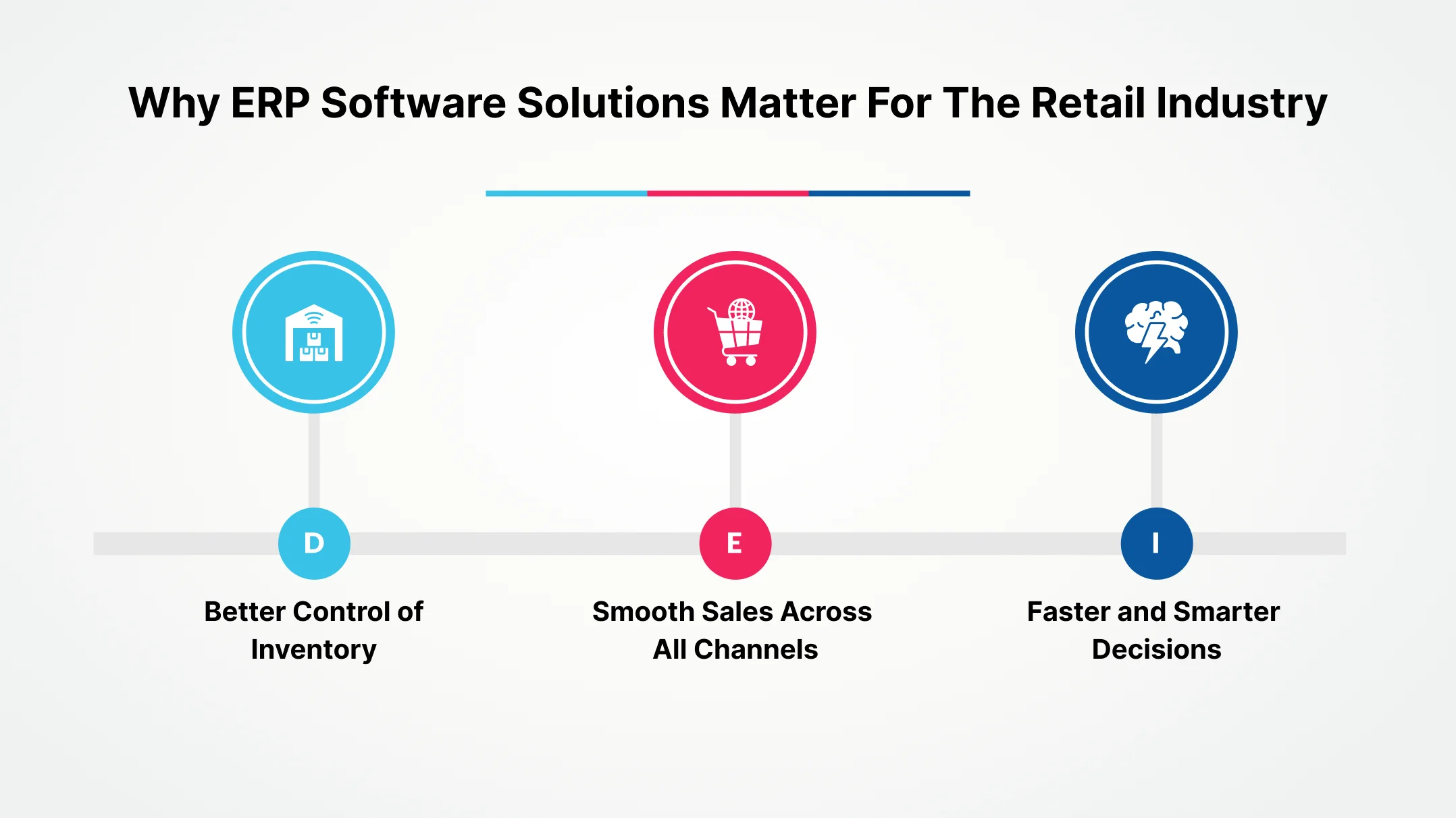 Why ERP Software Solutions Matter For The Retail Industry

D

Better Control of Inventory

E

Smooth Sales Across All Channels

I

Faster and Smarter Decisions